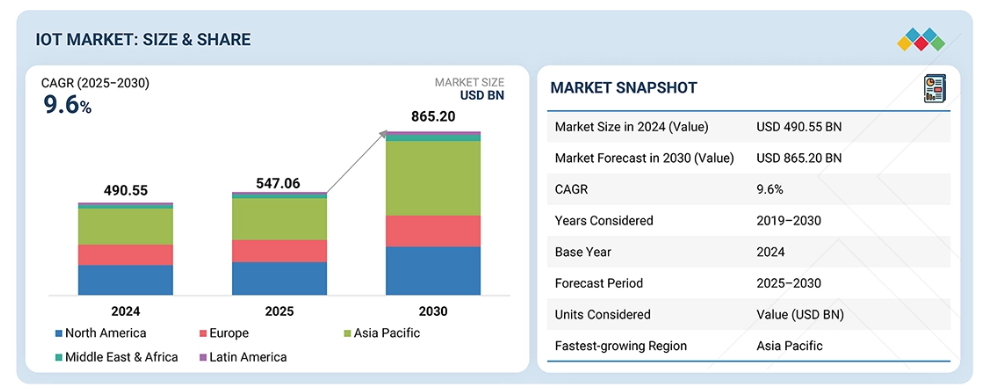 IOT MARKET: SIZE & SHARE

CAGR (2025–2030)
9.6%

MARKET SIZE
USD BN

490.55
547.06
865.20

2024
2025
2030

North America
Europe
Asia Pacific
Middle East & Africa
Latin America

MARKET SNAPSHOT

| | |
|---|---|
| Market Size in 2024 (Value) | USD 490.55 BN |
| Market Forecast in 2030 (Value) | USD 865.20 BN |
| CAGR | 9.6% |
| Years Considered | 2019–2030 |
| Base Year | 2024 |
| Forecast Period | 2025–2030 |
| Units Considered | Value (USD BN) |
| Fastest-growing Region | Asia Pacific |